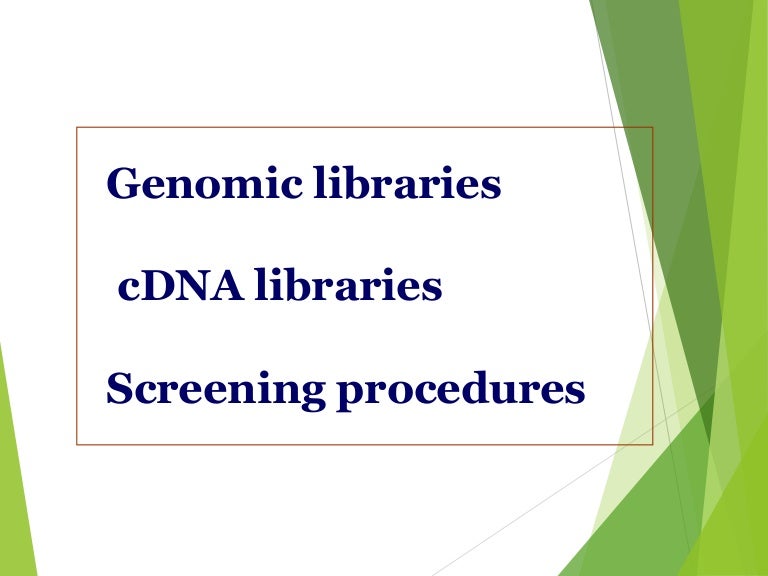 Genomic libraries

cDNA libraries

Screening procedures